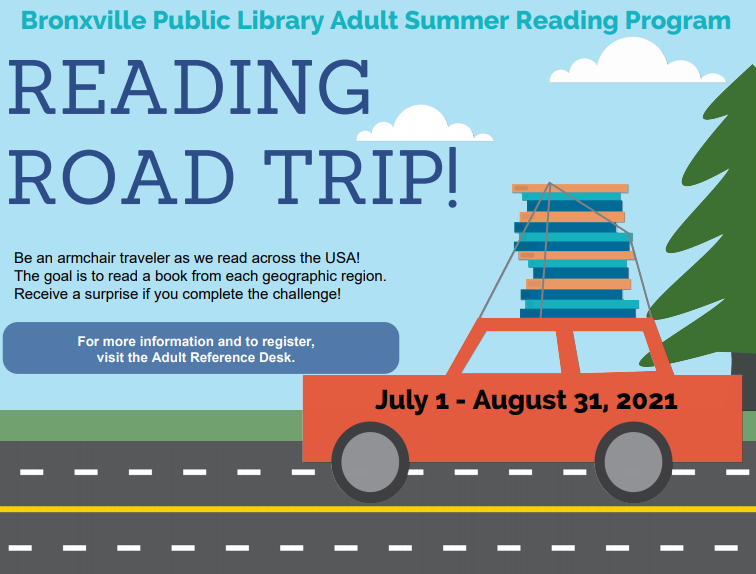 Bronxville Public Library Adult Summer Reading Program

READING ROAD TRIP!

Be an armchair traveler as we read across the USA!
The goal is to read a book from each geographic region.
Receive a surprise if you complete the challenge!

For more information and to register, visit the Adult Reference Desk.

July 1 - August 31, 2021